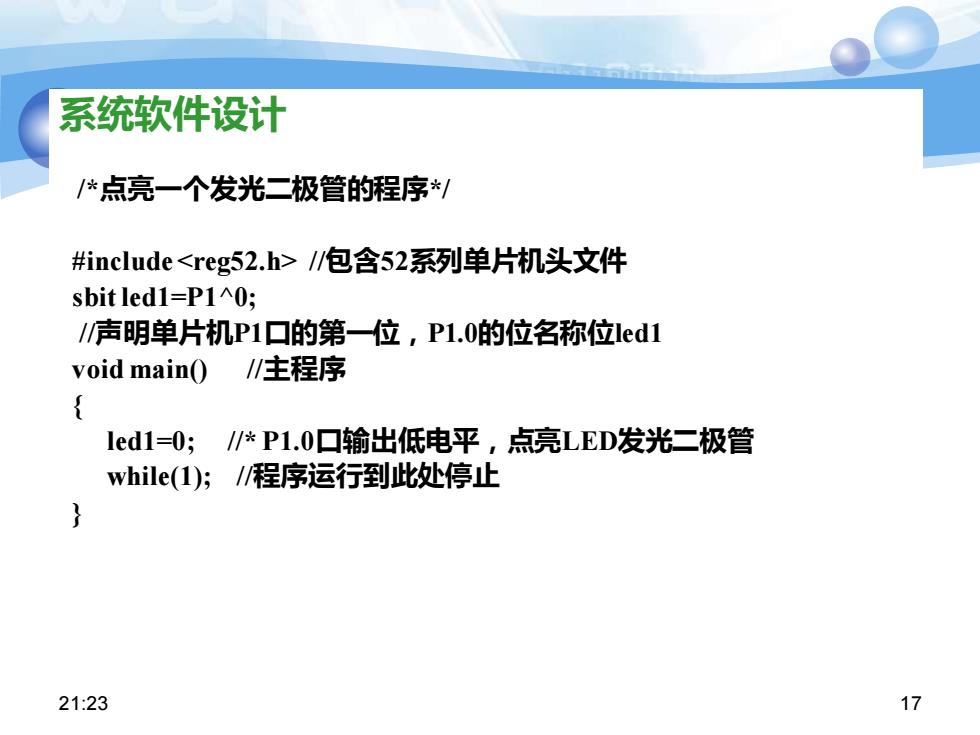 系统软件设计

/*点亮一个发光二极管的程序*/

#include <reg52.h> //包含52系列单片机头文件
sbit led1=P1^0;
//声明单片机P1口的第一位，P1.0的位名称位led1
void main() //主程序
{
led1=0; //* P1.0口输出低电平，点亮LED发光二极管
while(1); //程序运行到此处停止
}

21:23

17